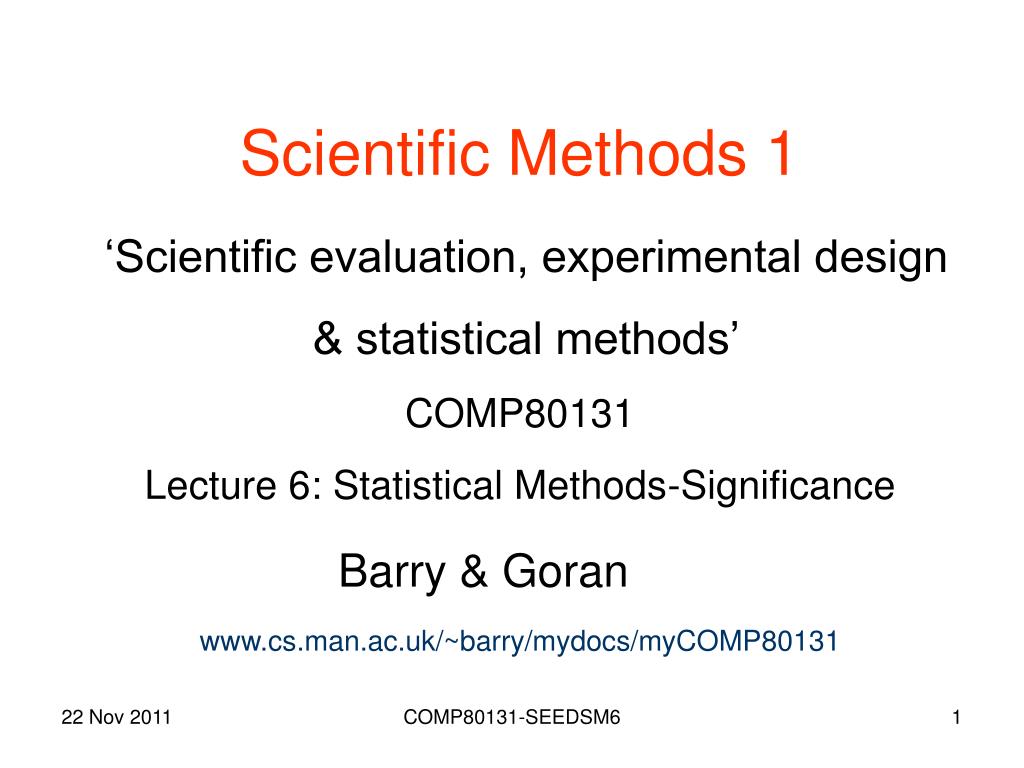 Scientific Methods 1

‘Scientific evaluation, experimental design & statistical methods’

COMP80131

Lecture 6: Statistical Methods-Significance

Barry & Goran

www.cs.man.ac.uk/~barry/mydocs/myCOMP80131

22 Nov 2011

COMP80131-SEEDSM6

1